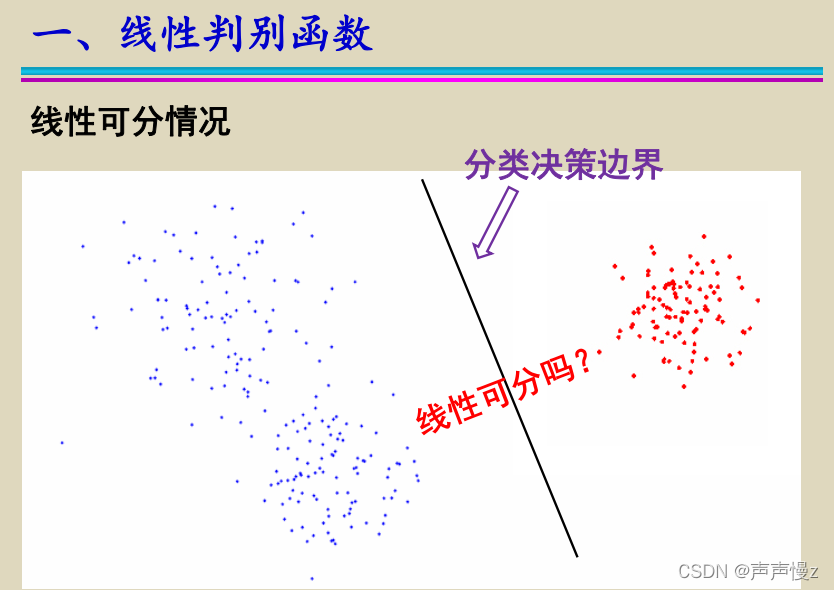 一、线性判别函数

线性可分情况

分类决策边界

线性可分吗?

CSDN @声声慢z